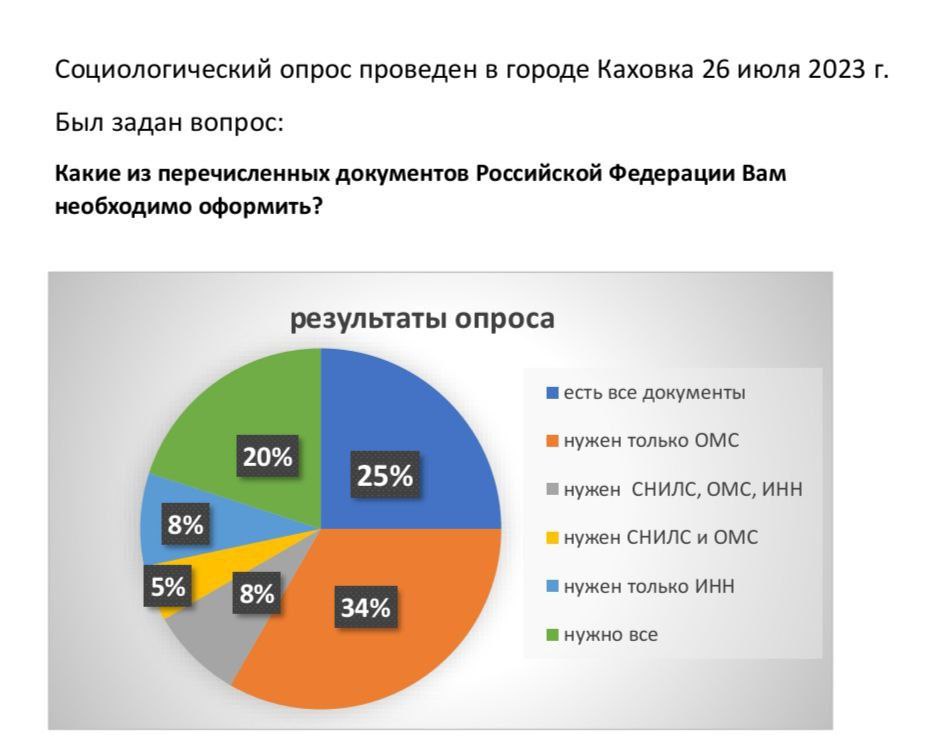 Социологический опрос проведен в городе Каховка 26 июля 2023 г.

Был задан вопрос:

**Какие из перечисленных документов Российской Федерации Вам необходимо оформить?**

результаты опроса

25%
34%
8%
5%
8%
20%

есть все документы
нужен только ОМС
нужен СНИЛС, ОМС, ИНН
нужен СНИЛС и ОМС
нужен только ИНН
нужно все